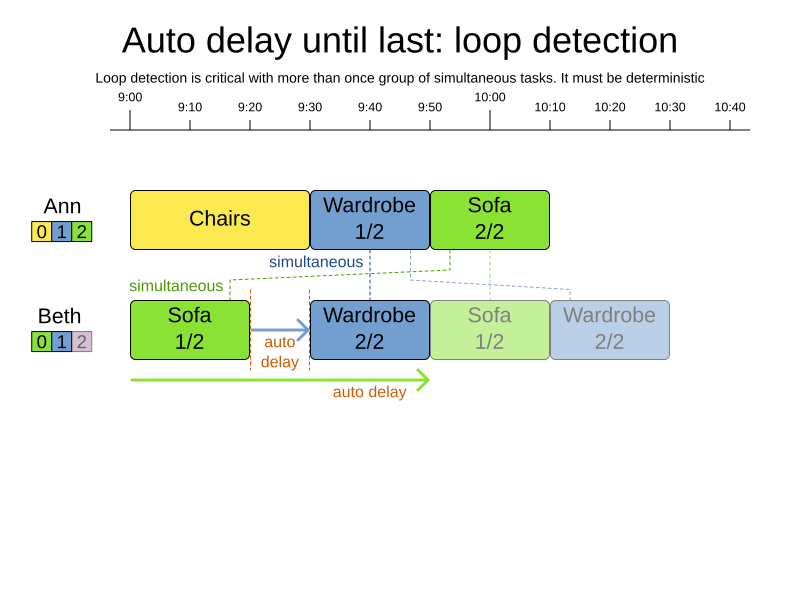 Auto delay until last: loop detection

Loop detection is critical with more than once group of simultaneous tasks. It must be deterministic

9:00 9:10 9:20 9:30 9:40 9:50 10:00 10:10 10:20 10:30 10:40

Ann
0 1 2

Chairs

Wardrobe 1/2

Sofa 2/2

simultaneous

simultaneous

Beth
0 1 2

Sofa 1/2

auto delay

Wardrobe 2/2

Sofa 1/2

Wardrobe 2/2

auto delay